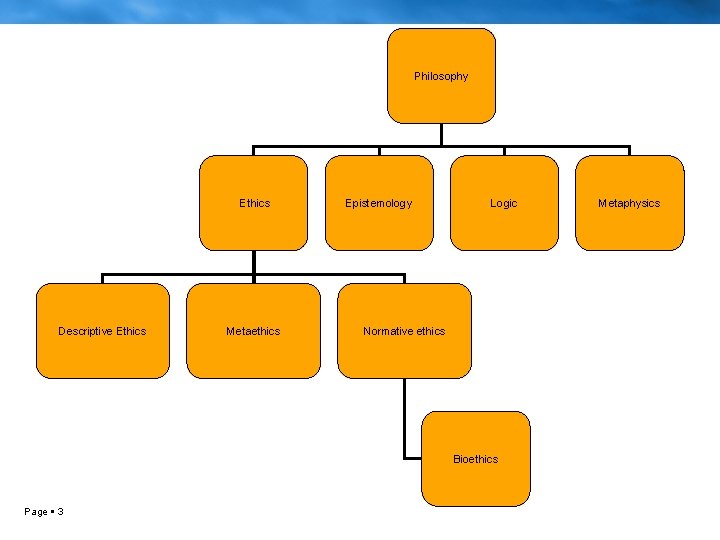 Philosophy

Ethics

Epistemology

Logic

Metaphysics

Descriptive Ethics

Metaethics

Normative ethics

Bioethics

Page ▪ 3